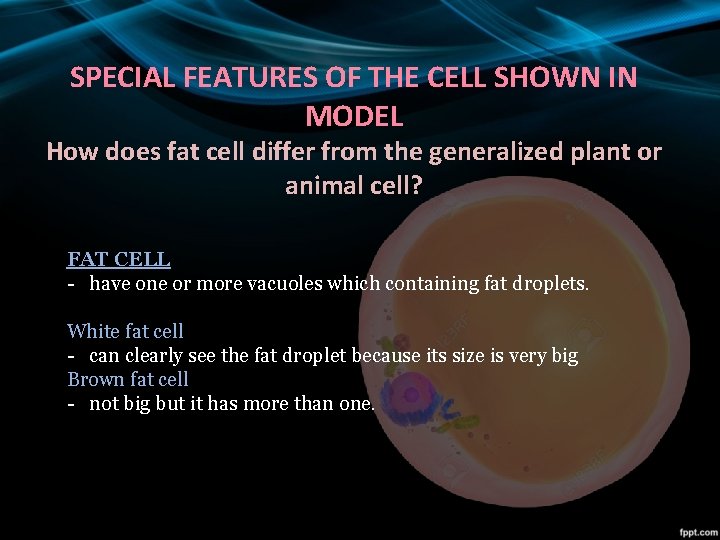 SPECIAL FEATURES OF THE CELL SHOWN IN MODEL
How does fat cell differ from the generalized plant or animal cell?

FAT CELL
- have one or more vacuoles which containing fat droplets.

White fat cell
- can clearly see the fat droplet because its size is very big
Brown fat cell
- not big but it has more than one.

fppt.com